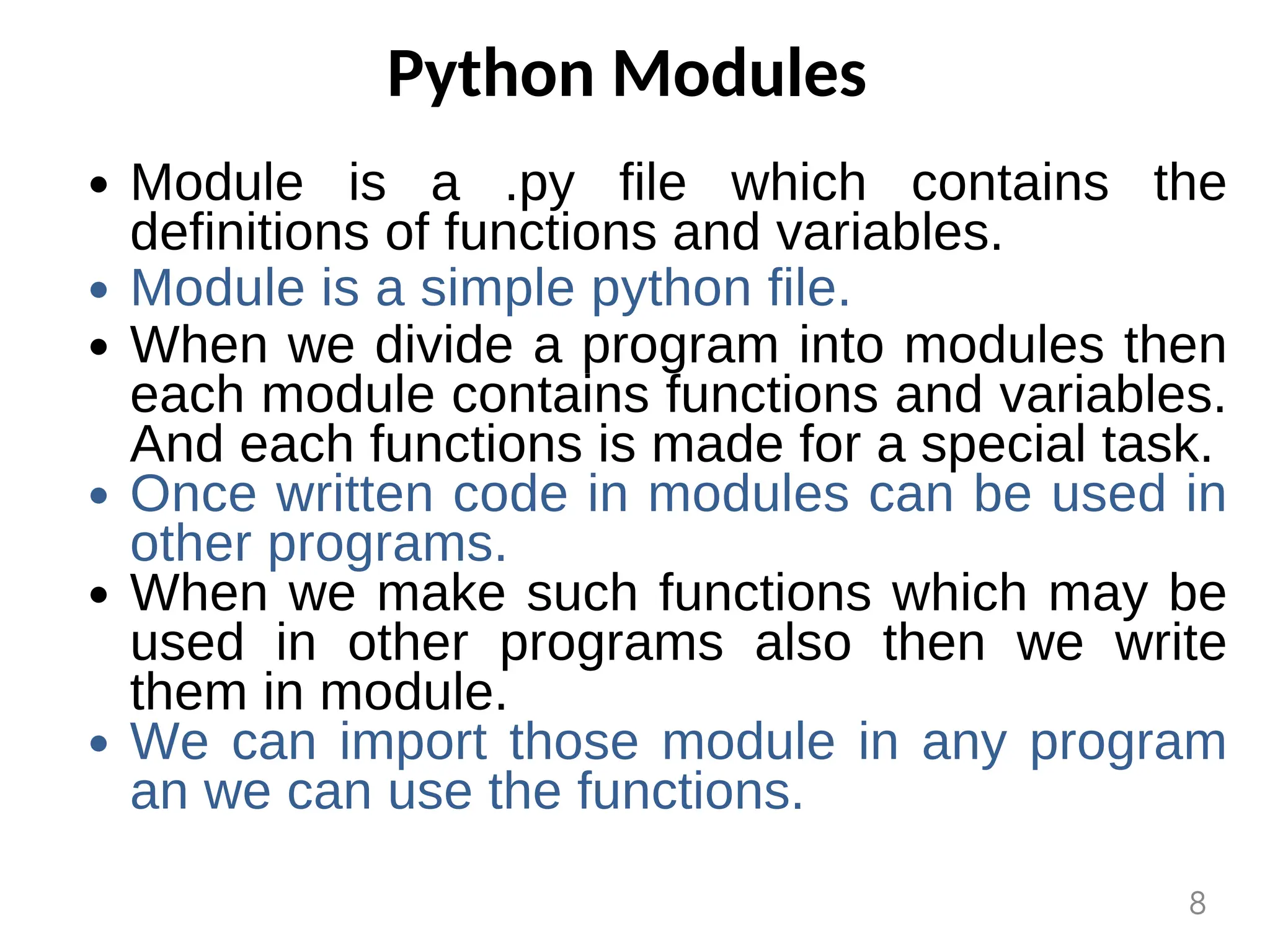 Python Modules

• Module is a .py file which contains the definitions of functions and variables.
• Module is a simple python file.
• When we divide a program into modules then each module contains functions and variables. And each functions is made for a special task.
• Once written code in modules can be used in other programs.
• When we make such functions which may be used in other programs also then we write them in module.
• We can import those module in any program an we can use the functions.

8